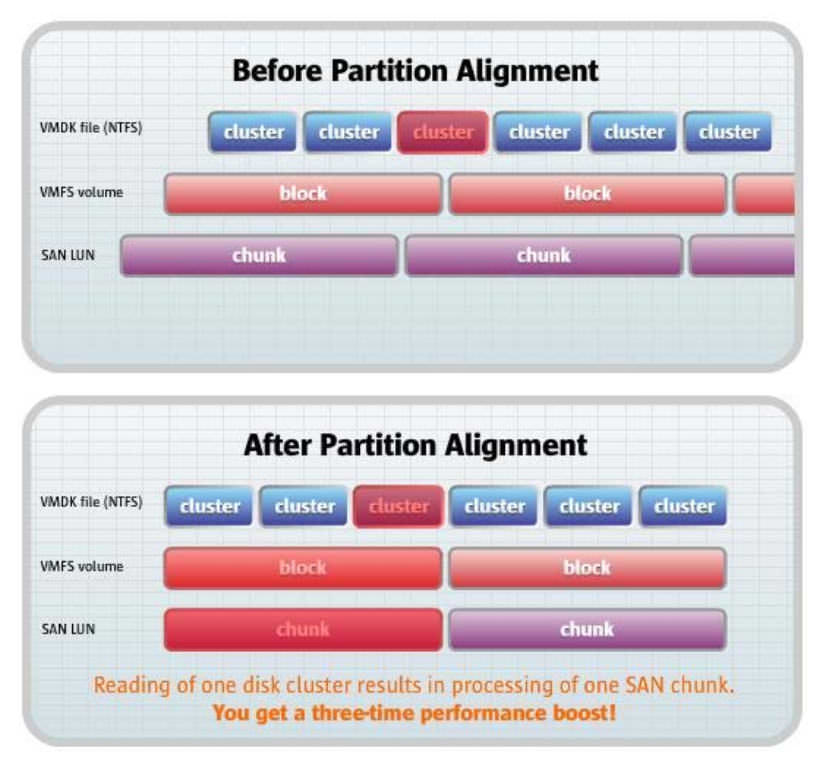 Before Partition Alignment

VMDK file (NTFS) cluster cluster cluster cluster cluster cluster

VMFS volume block block

SAN LUN chunk chunk

After Partition Alignment

VMDK file (NTFS) cluster cluster cluster cluster cluster cluster

VMFS volume block block

SAN LUN chunk chunk

Reading of one disk cluster results in processing of one SAN chunk.
You get a three-time performance boost!